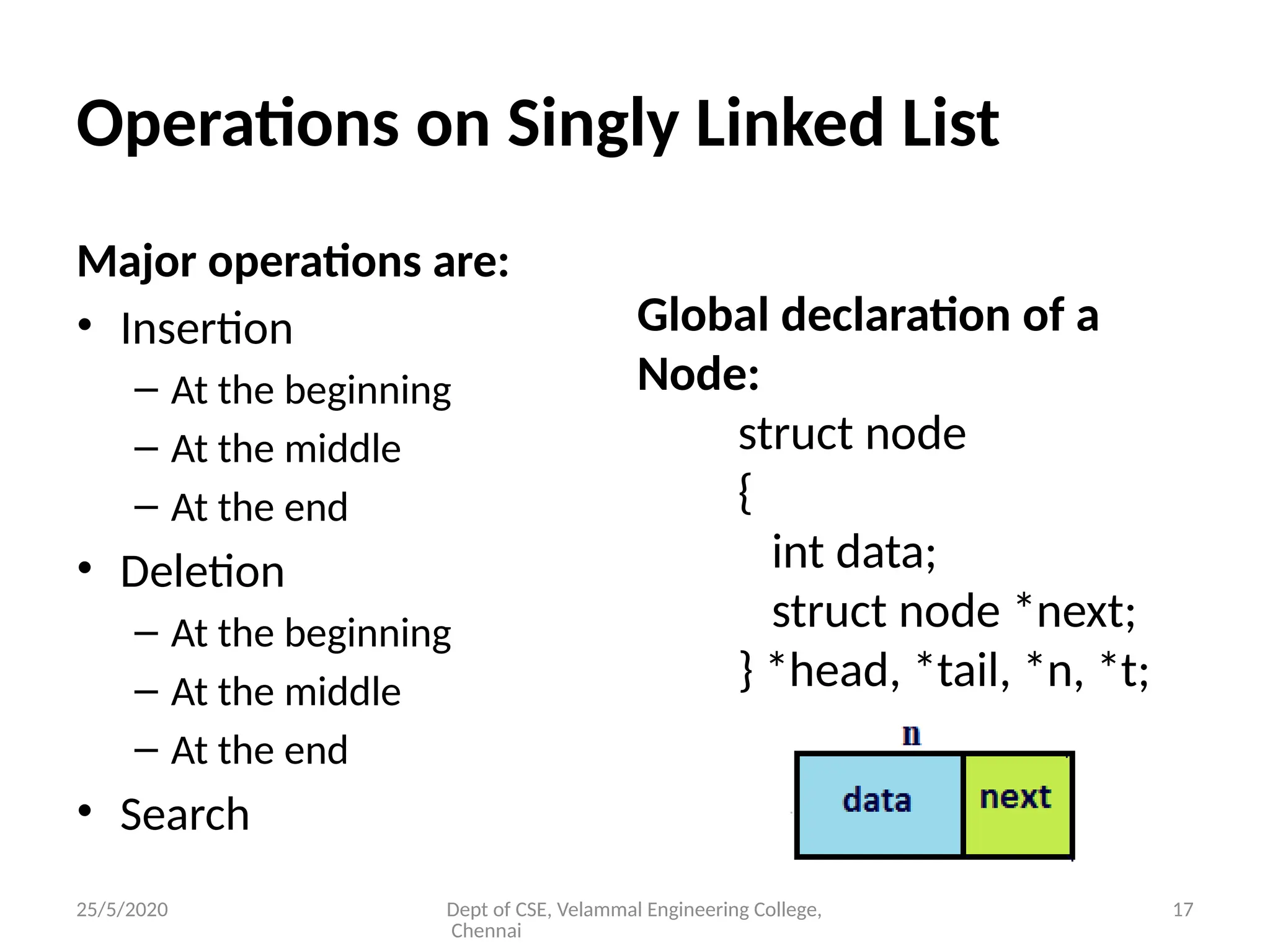 Operations on Singly Linked List

Major operations are:

• Insertion
– At the beginning
– At the middle
– At the end
• Deletion
– At the beginning
– At the middle
– At the end
• Search

Global declaration of a Node:

struct node
{
int data;
struct node *next;
} *head, *tail, *n, *t;

n

data next

25/5/2020

Dept of CSE, Velammal Engineering College, Chennai

17